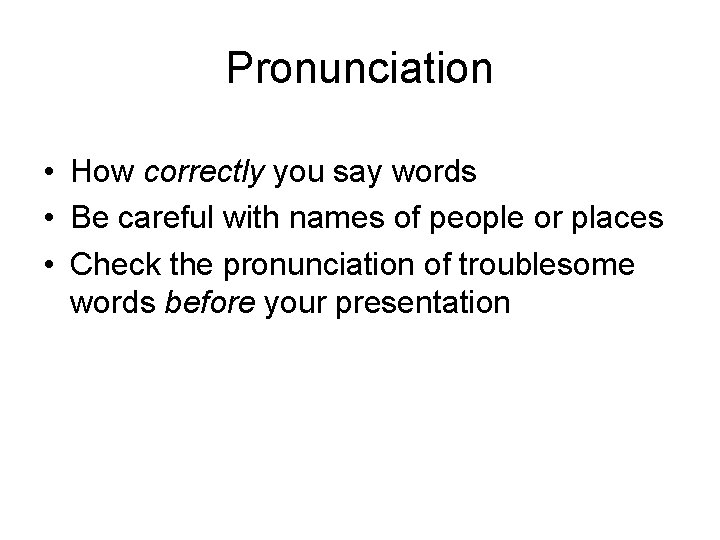 Pronunciation

• How correctly you say words
• Be careful with names of people or places
• Check the pronunciation of troublesome words before your presentation